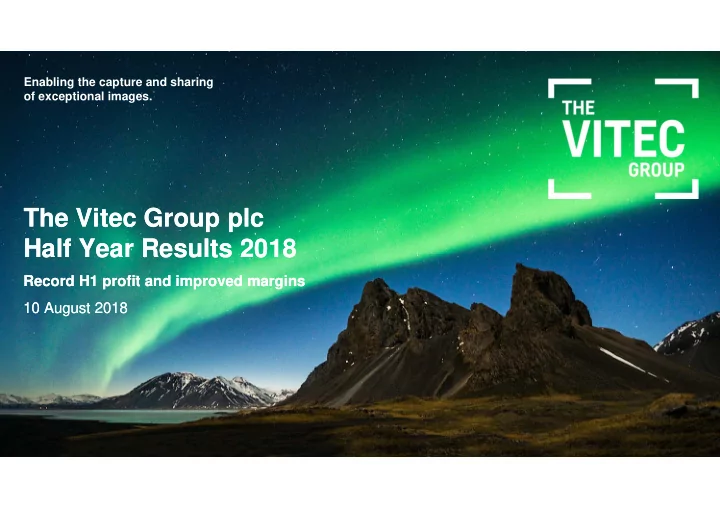 Enabling the capture and sharing of exceptional images.

THE VITEC GROUP

The Vitec Group plc
Half Year Results 2018

Record H1 profit and improved margins

10 August 2018